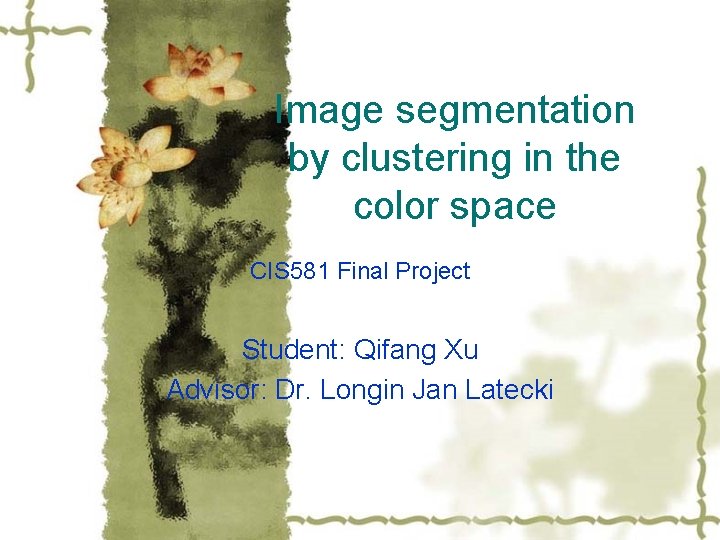 Image segmentation by clustering in the color space

CIS581 Final Project

Student: Qifang Xu
Advisor: Dr. Longin Jan Latecki